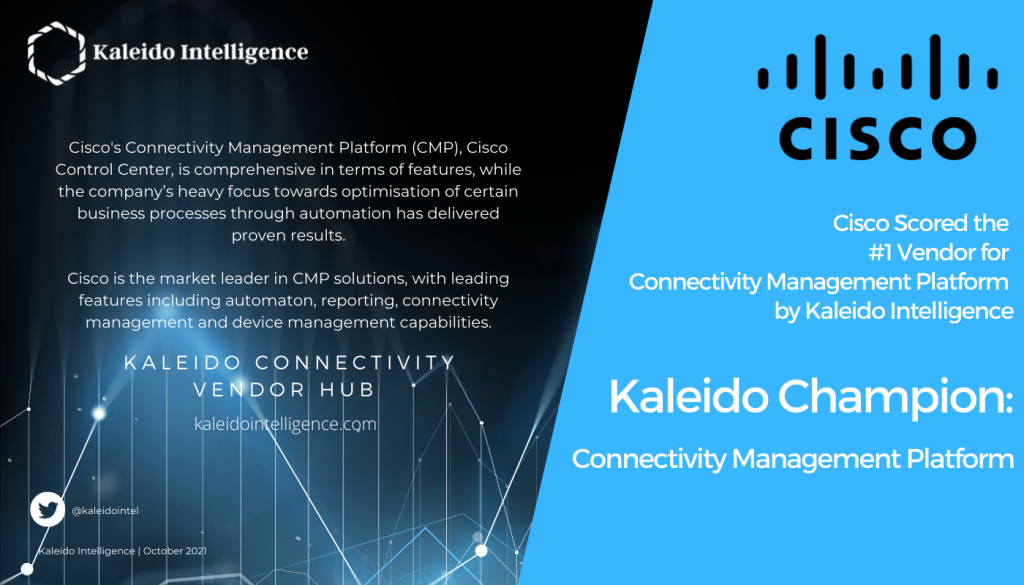 Kaleido Intelligence

Cisco's Connectivity Management Platform (CMP), Cisco Control Center, is comprehensive in terms of features, while the company's heavy focus towards optimisation of certain business processes through automation has delivered proven results.

Cisco is the market leader in CMP solutions, with leading features including automaton, reporting, connectivity management and device management capabilities.

KALEIDO CONNECTIVITY VENDOR HUB

kaleidointelligence.com

@kaleidointel

Kaleido Intelligence | October 2021

CISCO

Cisco Scored the #1 Vendor for Connectivity Management Platform by Kaleido Intelligence

Kaleido Champion:

Connectivity Management Platform